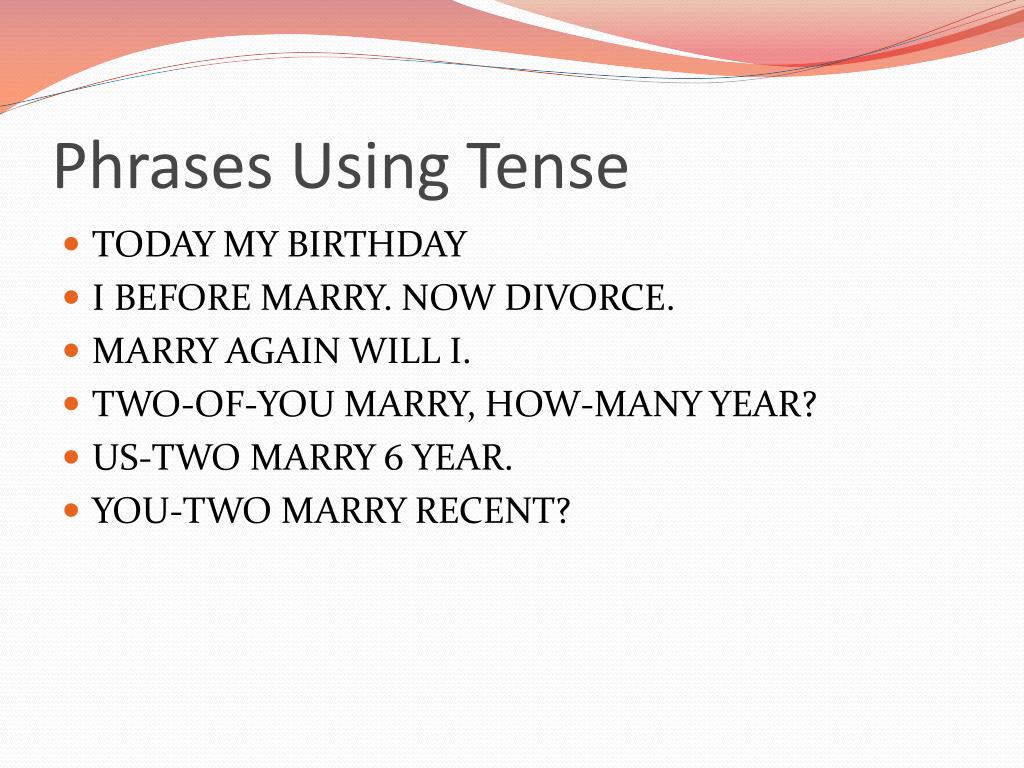 Phrases Using Tense

- TODAY MY BIRTHDAY
- I BEFORE MARRY. NOW DIVORCE.
- MARRY AGAIN WILL I.
- TWO-OF-YOU MARRY, HOW-MANY YEAR?
- US-TWO MARRY 6 YEAR.
- YOU-TWO MARRY RECENT?